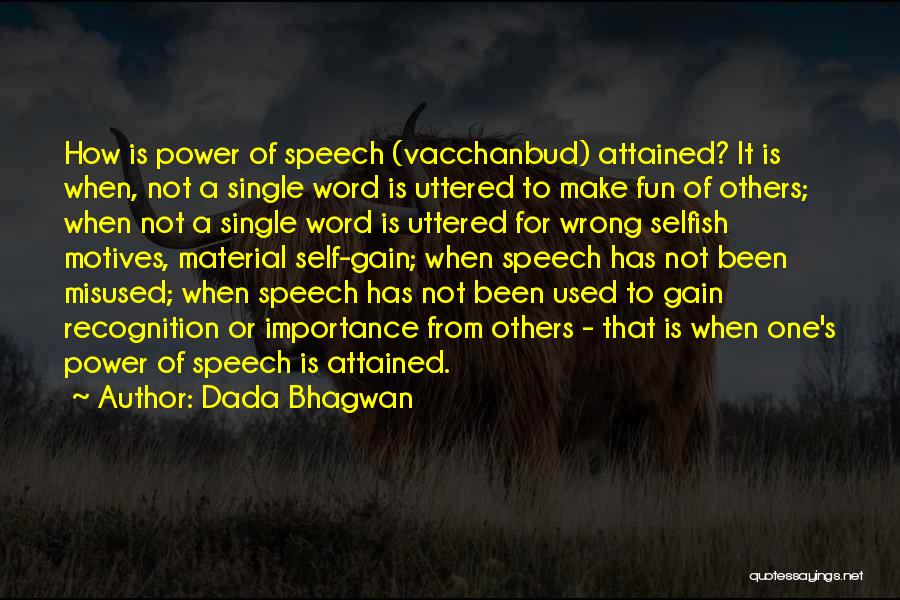 How is power of speech (vacchanbud) attained? It is when, not a single word is uttered to make fun of others; when not a single word is uttered for wrong selfish motives, material self-gain; when speech has not been misused; when speech has not been used to gain recognition or importance from others - that is when one's power of speech is attained.

~ Author: Dada Bhagwan

quotessayings.net